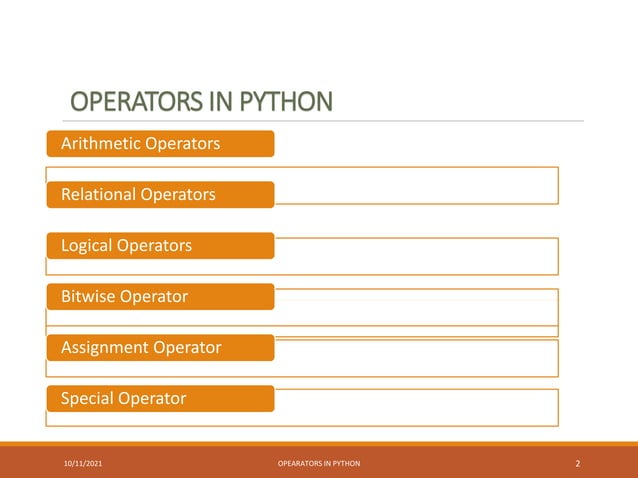 OPERATORS IN PYTHON

Arithmetic Operators

Relational Operators

Logical Operators

Bitwise Operator

Assignment Operator

Special Operator

10/11/2021

OPEARATORS IN PYTHON

2